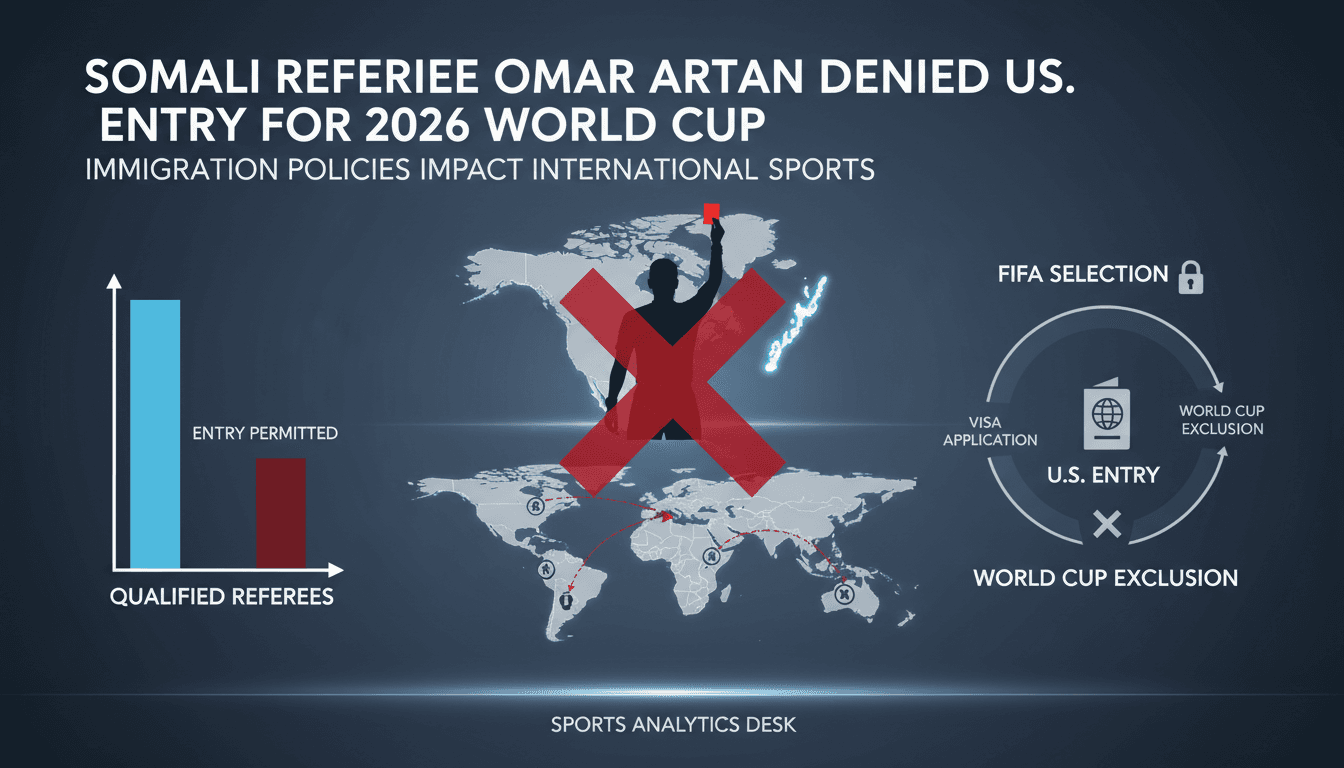 SOMALI REFERIEE OMAR ARTAN DENIED US. ENTRY FOR 2026 WORLD CUP
IMMIGRATION POLICIES IMPACT INTERNATIONAL SPORTS

ENTRY PERMITTED
QUALIFIED REFEREES

FIFA SELECTION
VISA APPLICATION
WORLD CUP EXCLUSION
U.S. ENTRY
WORLD CUP EXCLUSION

SPORTS ANALYTICS DESK